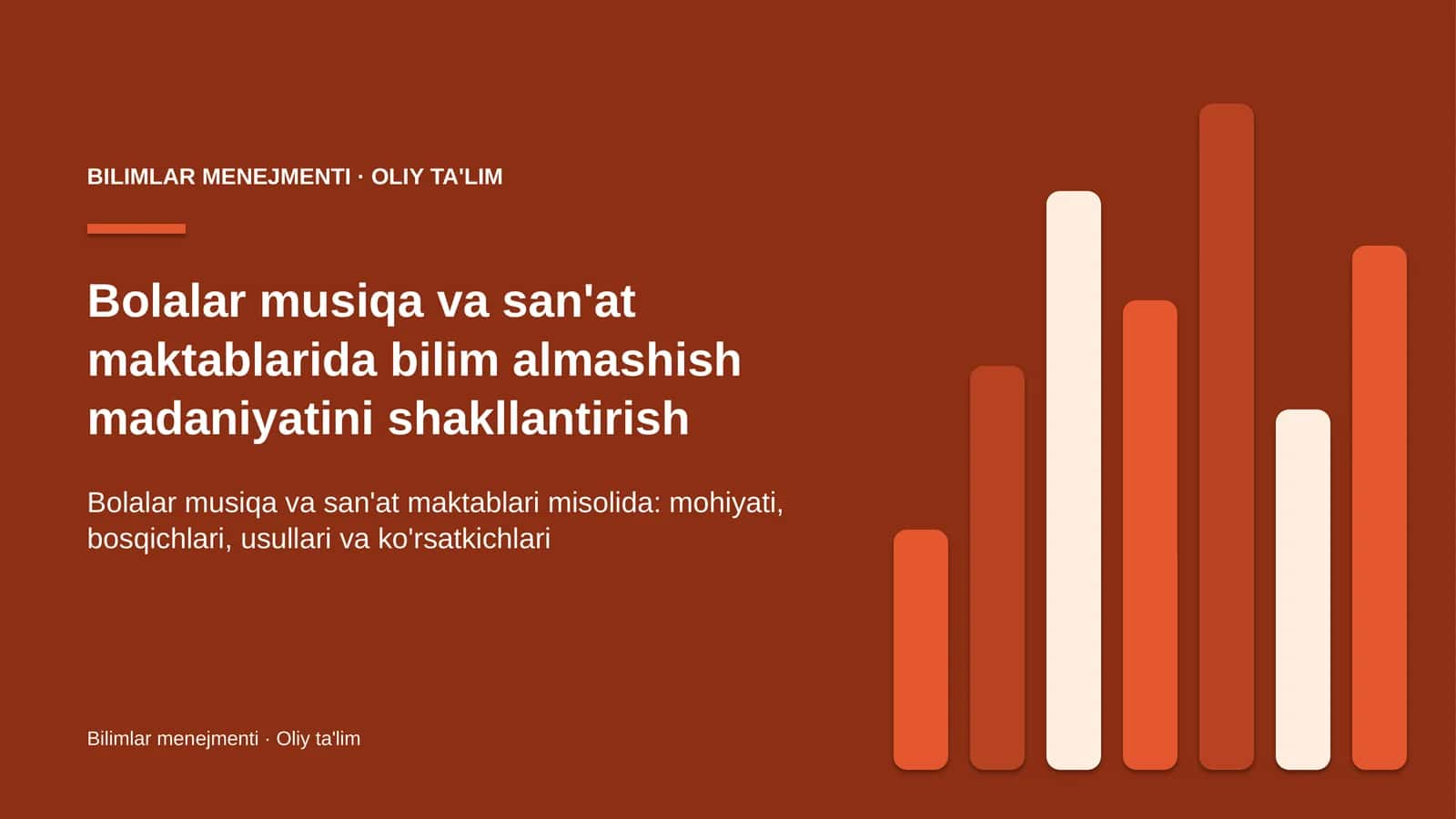 BILIMLAR MENEJMENTI · OLIY TA'LIM

Bolalar musiqa va san'at maktablarida bilim almashish madaniyatini shakllantirish

Bolalar musiqa va san'at maktablari misolida: mohiyati, bosqichlari, usullari va ko'rsatkichlari

Bilimlar menejmenti · Oliy ta'lim